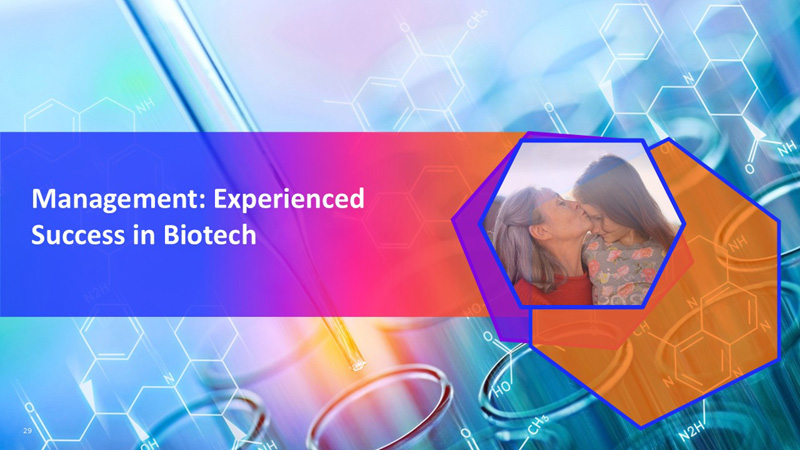 Management: Experienced Success in Biotech

29